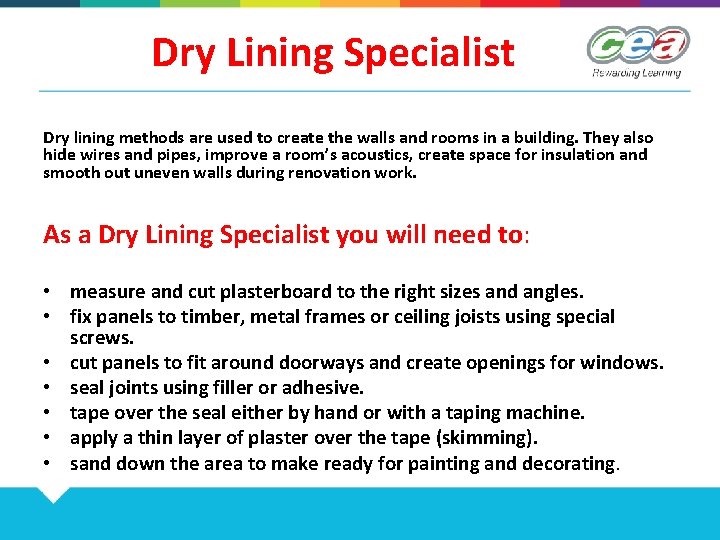 Dry Lining Specialist

cea
Rewarding Learning

Dry lining methods are used to create the walls and rooms in a building. They also hide wires and pipes, improve a room's acoustics, create space for insulation and smooth out uneven walls during renovation work.

As a Dry Lining Specialist you will need to:

• measure and cut plasterboard to the right sizes and angles.
• fix panels to timber, metal frames or ceiling joists using special screws.
• cut panels to fit around doorways and create openings for windows.
• seal joints using filler or adhesive.
• tape over the seal either by hand or with a taping machine.
• apply a thin layer of plaster over the tape (skimming).
• sand down the area to make ready for painting and decorating.